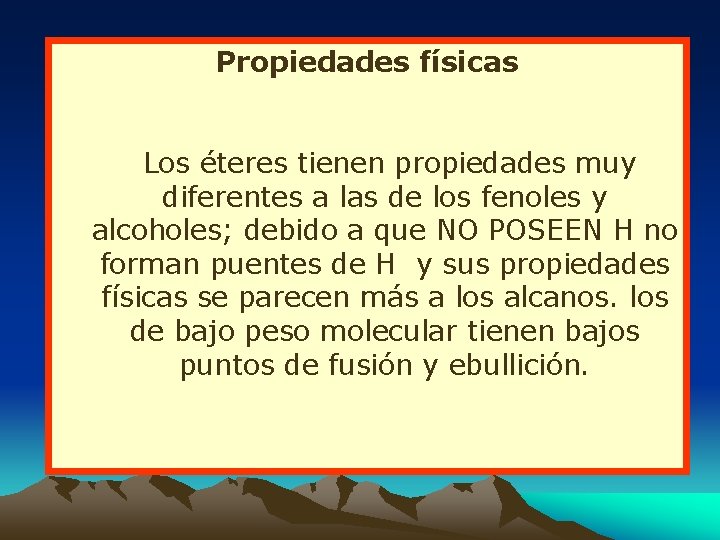 Propiedades físicas

Los éteres tienen propiedades muy diferentes a las de los fenoles y alcoholes; debido a que NO POSEEN H no forman puentes de H  y sus propiedades físicas se parecen más a los alcanos. los de bajo peso molecular tienen bajos puntos de fusión y ebullición.